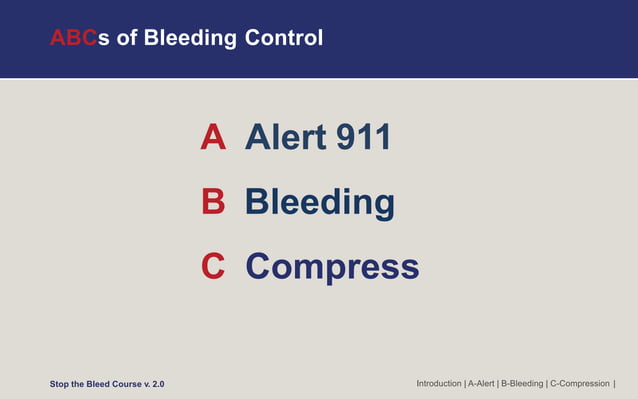 ABCs of Bleeding Control

A Alert 911

B Bleeding

C Compress

Stop the Bleed Course v. 2.0

Introduction | A-Alert | B-Bleeding | C-Compression |